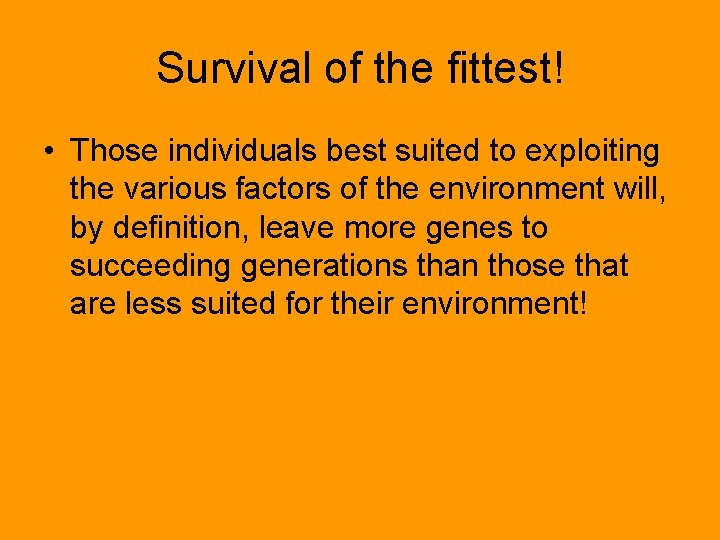 Survival of the fittest!

• Those individuals best suited to exploiting the various factors of the environment will, by definition, leave more genes to succeeding generations than those that are less suited for their environment!